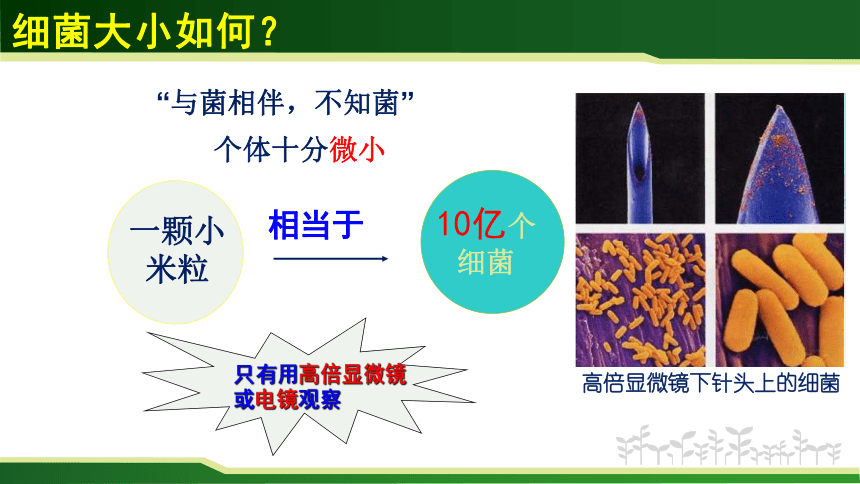 细菌大小如何？

“与菌相伴，不知菌”

个体十分微小

一颗小米粒

相当于

10亿个细菌

只有用高倍显微镜或电镜观察

高倍显微镜下针头上的细菌